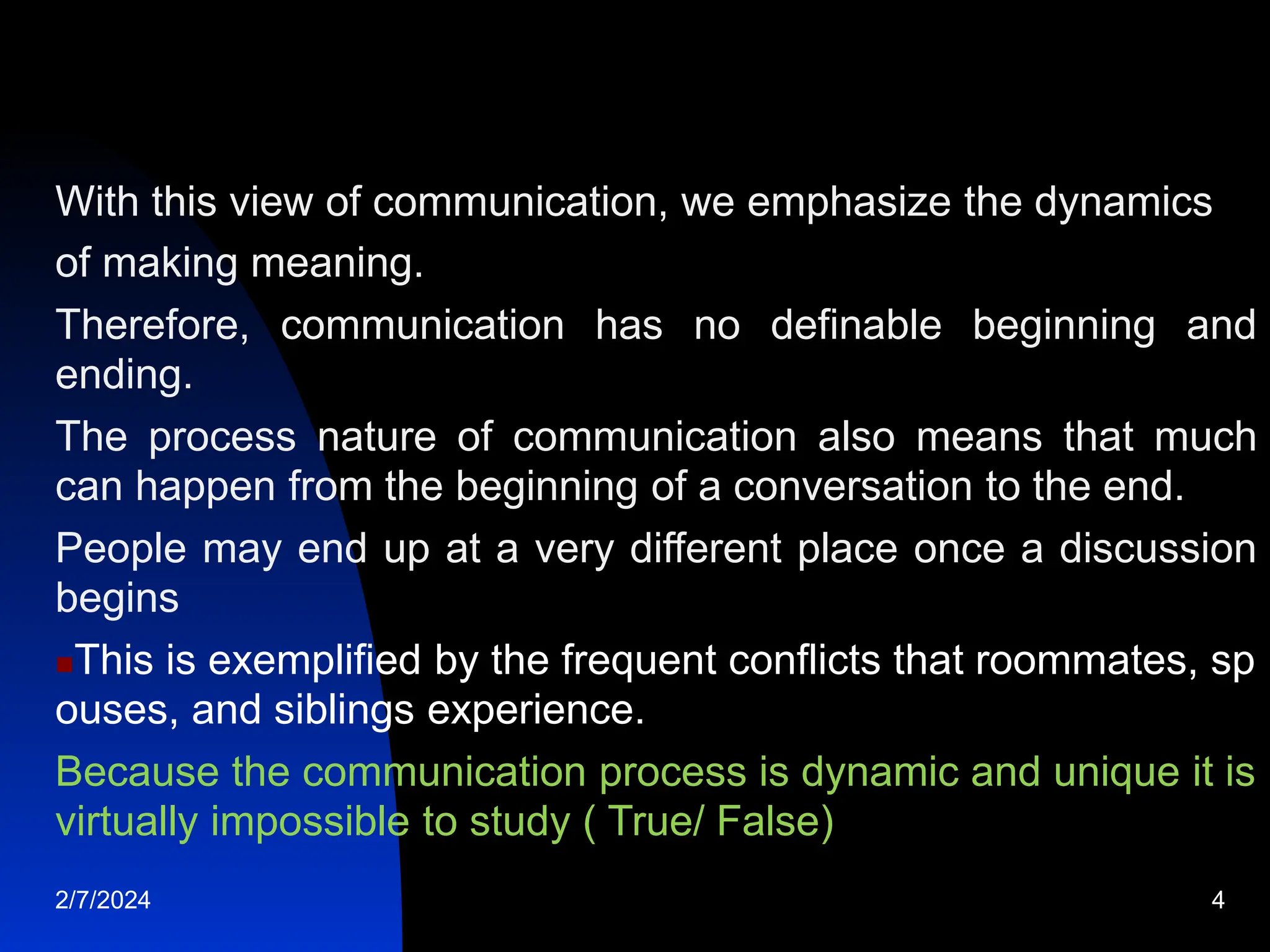 With this view of communication, we emphasize the dynamics of making meaning.

Therefore, communication has no definable beginning and ending.

The process nature of communication also means that much can happen from the beginning of a conversation to the end.

People may end up at a very different place once a discussion begins

This is exemplified by the frequent conflicts that roommates, sp ouses, and siblings experience.

Because the communication process is dynamic and unique it is virtually impossible to study ( True/ False)

2/7/2024

4